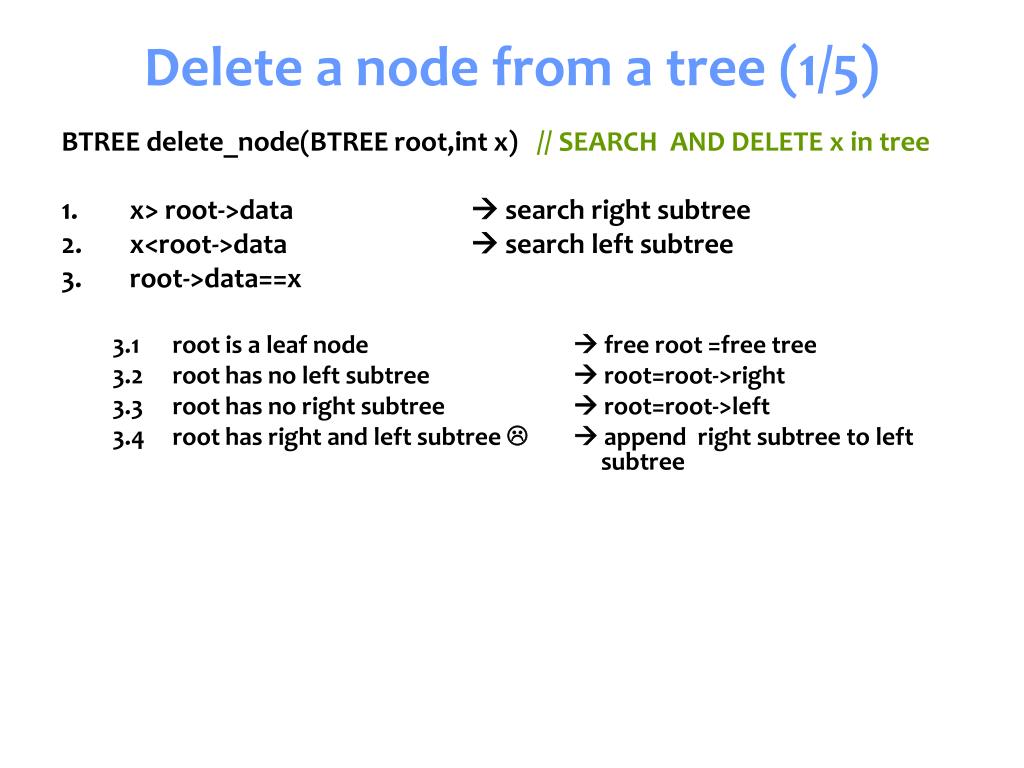 Delete a node from a tree (1/5)

BTREE delete_node(BTREE root,int x) // SEARCH AND DELETE x in tree

1. x> root->data → search right subtree
2. x<root->data → search left subtree
3. root->data==x

3.1 root is a leaf node → free root =free tree
3.2 root has no left subtree → root=root->right
3.3 root has no right subtree → root=root->left
3.4 root has right and left subtree ☹ → append right subtree to left subtree